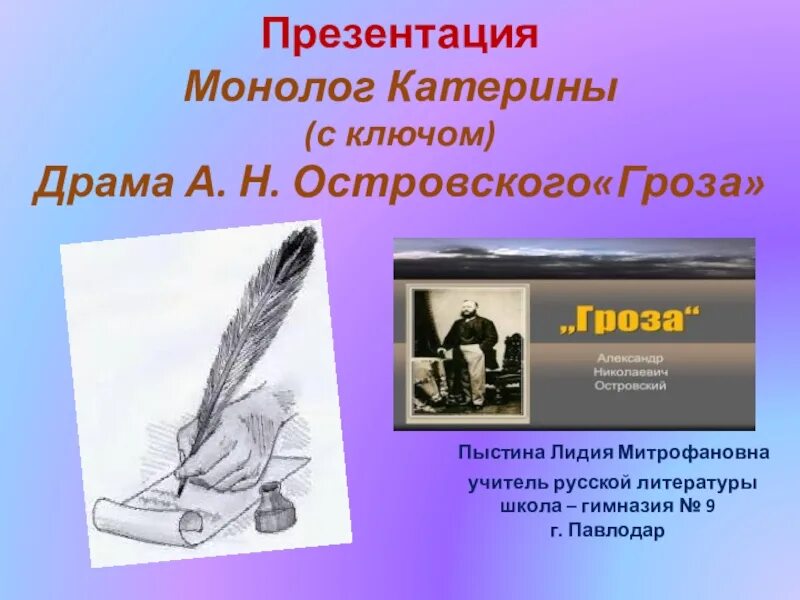 Презентация
Монолог Катерины
(с ключом)
Драма А. Н. Островского«Гроза»

„Гроза“
Александр
Николаевич
Островский

Пыстина Лидия Митрофановна
учитель русской литературы
школа – гимназия № 9
г. Павлодар